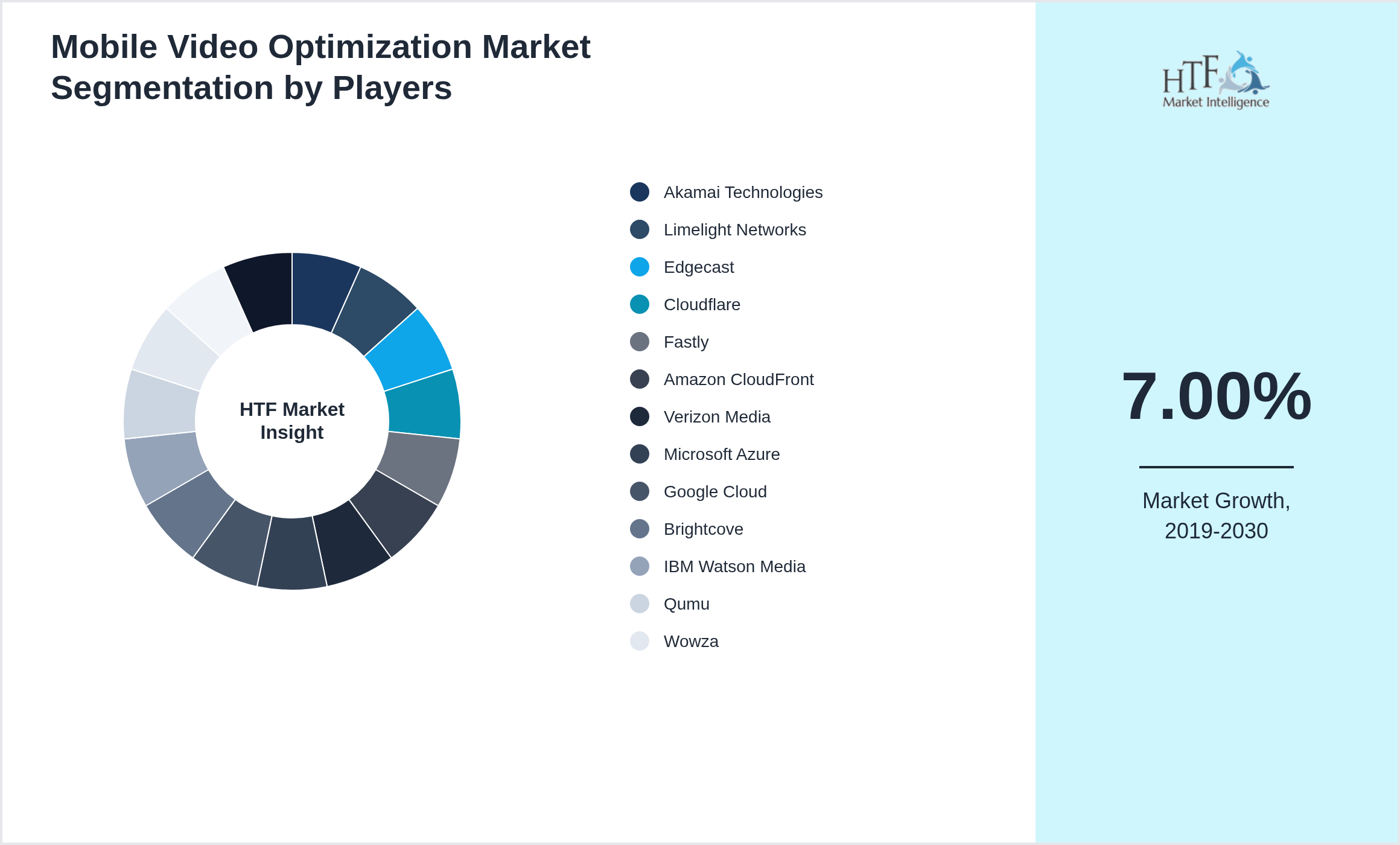 Mobile Video Optimization Market Segmentation by Players

HTF Market Insight

Akamai Technologies
Limelight Networks
Edgecast
Cloudflare
Fastly
Amazon CloudFront
Verizon Media
Microsoft Azure
Google Cloud
Brightcove
IBM Watson Media
Qumu
Wowza

HTF Market Intelligence

7.00%

Market Growth, 2019-2030